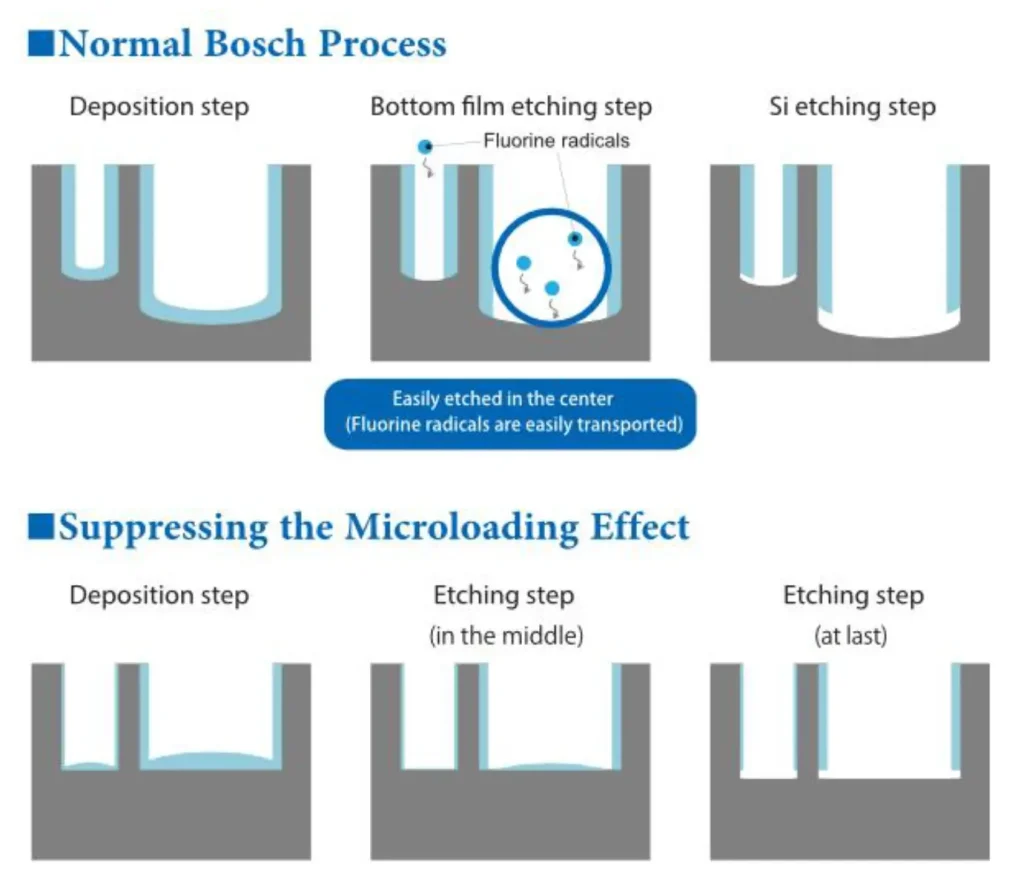 ■Normal Bosch Process

Deposition step

Bottom film etching step

Fluorine radicals

Si etching step

Easily etched in the center
(Fluorine radicals are easily transported)

■Suppressing the Microloading Effect

Deposition step

Etching step
(in the middle)

Etching step
(at last)